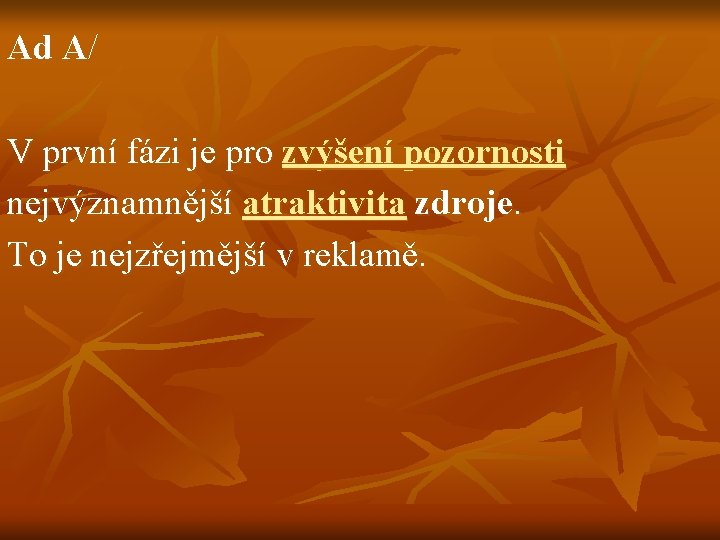 Ad A/

V první fázi je pro zvýšení pozornosti nejvýznamnější atraktivita zdroje. To je nejzřejmější v reklamě.